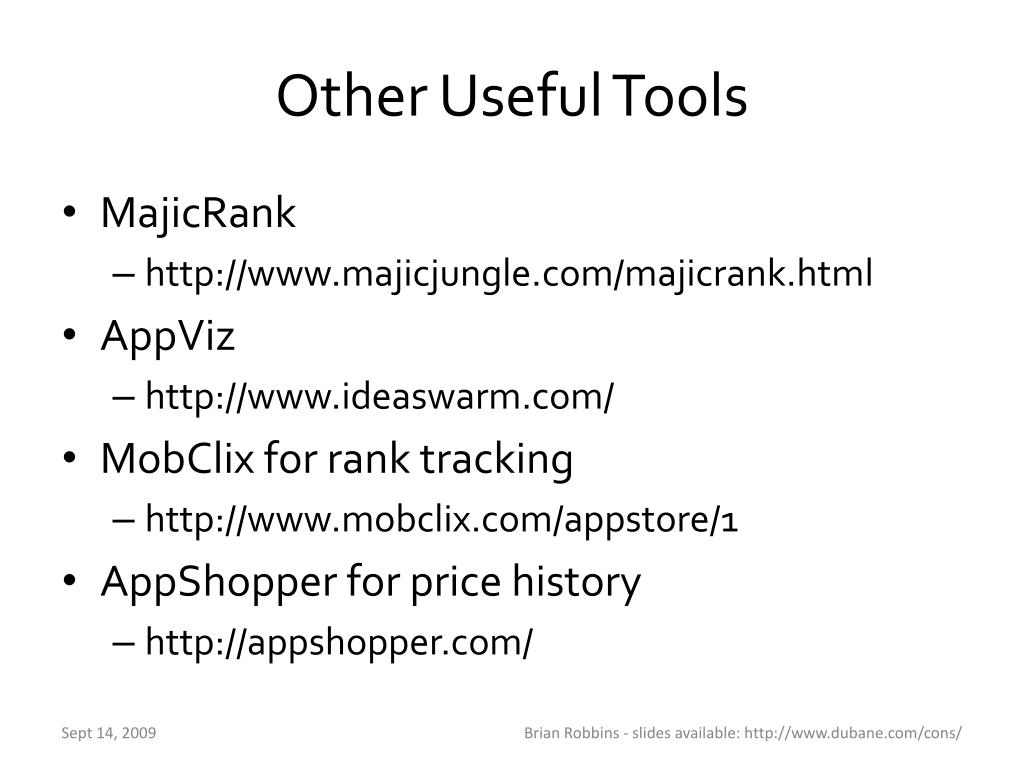 Other Useful Tools

• MajicRank
– http://www.majicjungle.com/majicrank.html
• AppViz
– http://www.ideaswarm.com/
• MobClix for rank tracking
– http://www.mobclix.com/appstore/1
• AppShopper for price history
– http://appshopper.com/

Sept 14, 2009

Brian Robbins - slides available: http://www.dubane.com/cons/